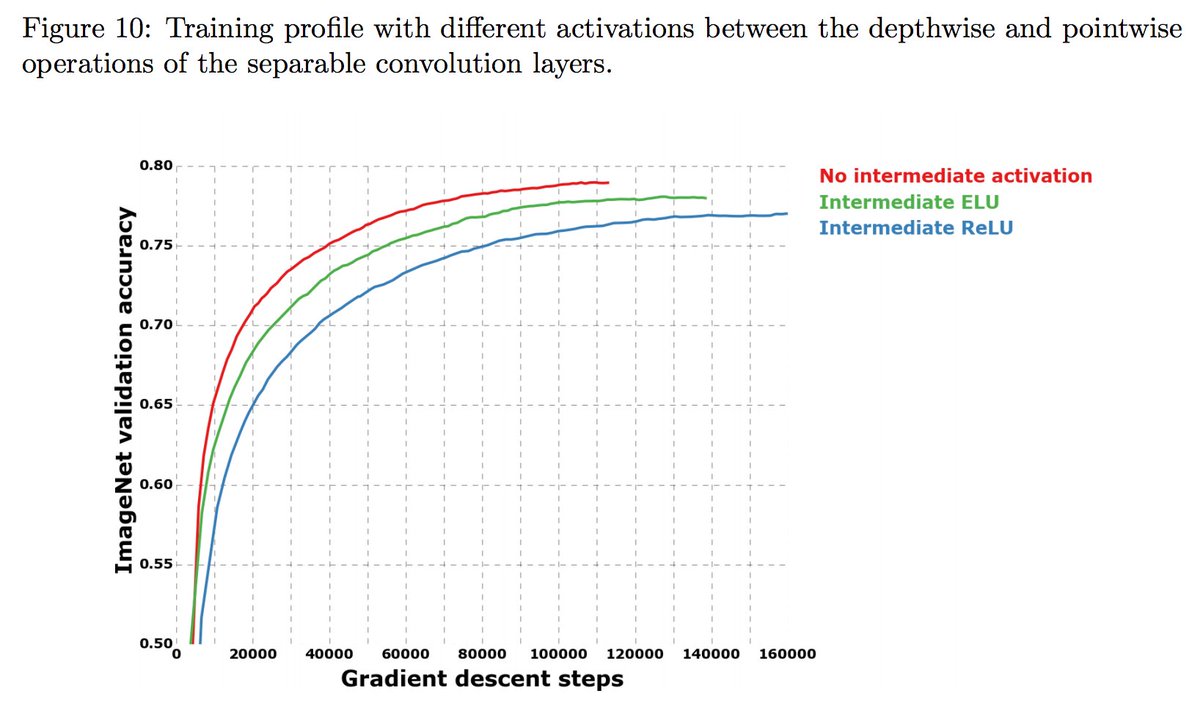 Figure 10: Training profile with different activations between the depthwise and pointwise operations of the separable convolution layers.

No intermediate activation
Intermediate ELU
Intermediate ReLU

ImageNet validation accuracy

0.80
0.75
0.70
0.65
0.60
0.55
0.50

0
20000
40000
60000
80000
100000
120000
140000
160000

Gradient descent steps